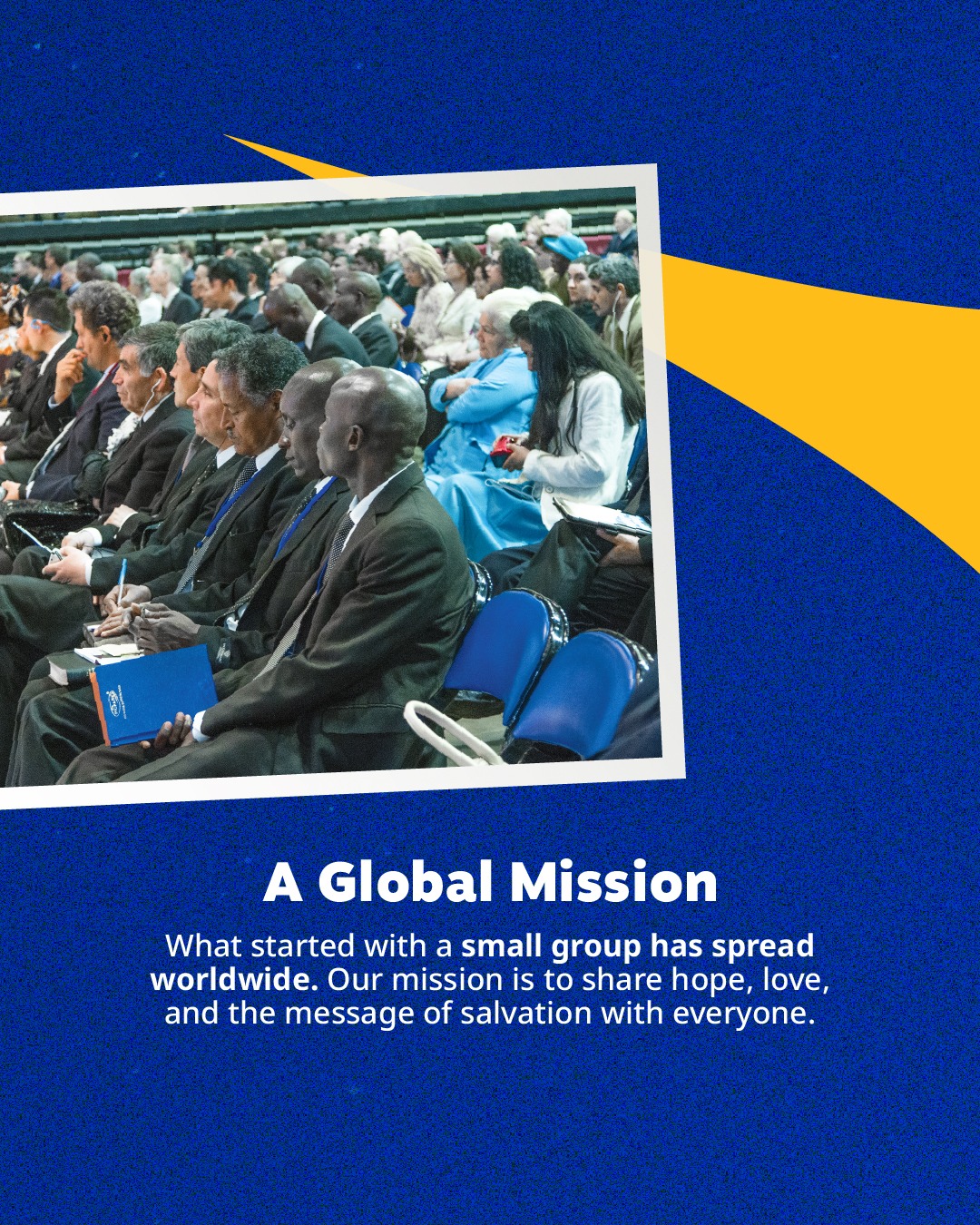 A Global Mission

What started with a small group has spread worldwide. Our mission is to share hope, love, and the message of salvation with everyone.